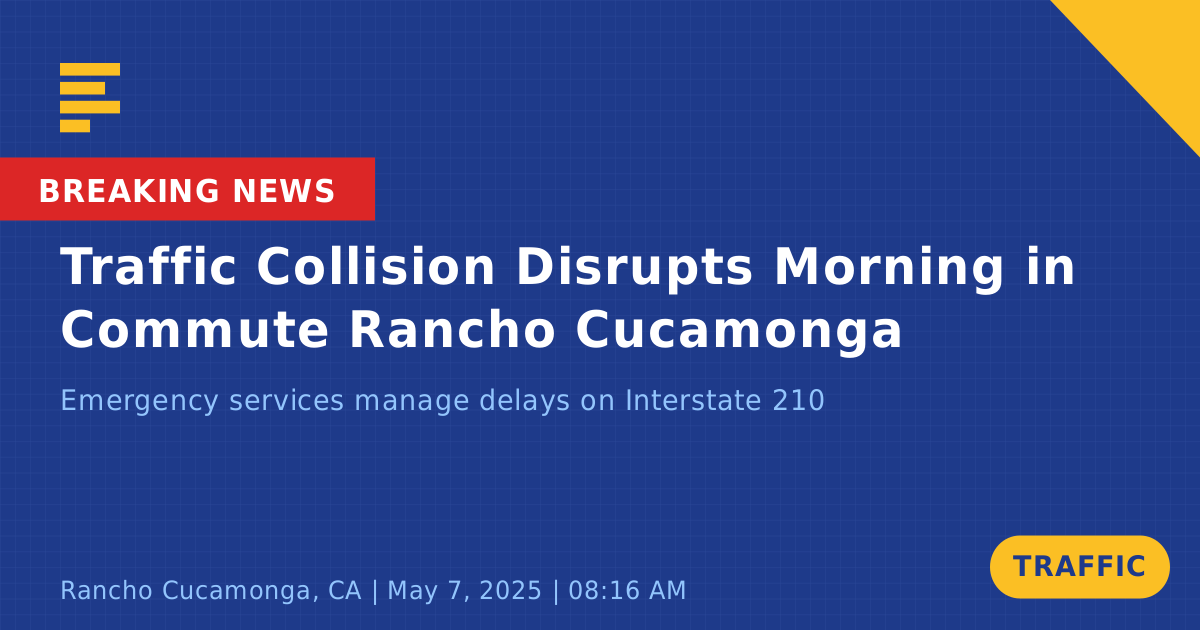 BREAKING NEWS

Traffic Collision Disrupts Morning in Commute Rancho Cucamonga

Emergency services manage delays on Interstate 210

Rancho Cucamonga, CA | May 7, 2025 | 08:16 AM

TRAFFIC